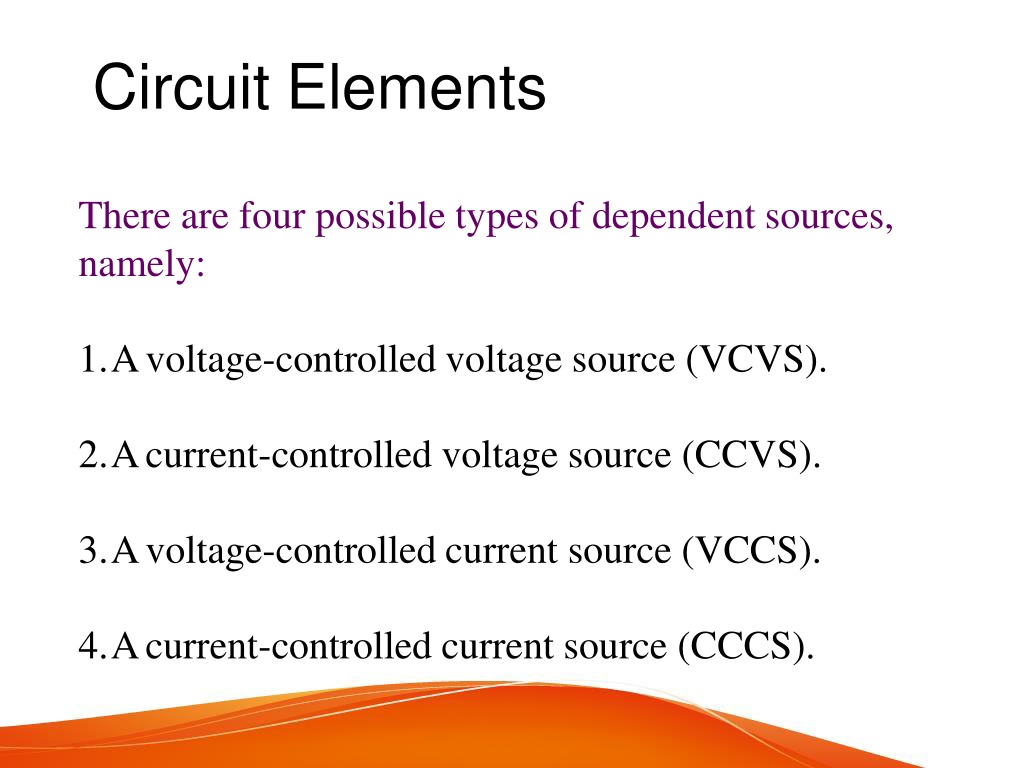 Circuit Elements

There are four possible types of dependent sources, namely:

1. A voltage-controlled voltage source (VCVS).

2. A current-controlled voltage source (CCVS).

3. A voltage-controlled current source (VCCS).

4. A current-controlled current source (CCCS).